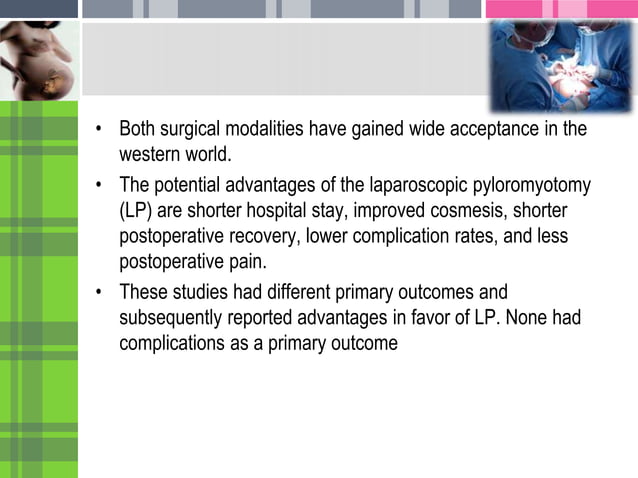 • Both surgical modalities have gained wide acceptance in the western world.

• The potential advantages of the laparoscopic pyloromyotomy (LP) are shorter hospital stay, improved cosmesis, shorter postoperative recovery, lower complication rates, and less postoperative pain.

• These studies had different primary outcomes and subsequently reported advantages in favor of LP. None had complications as a primary outcome